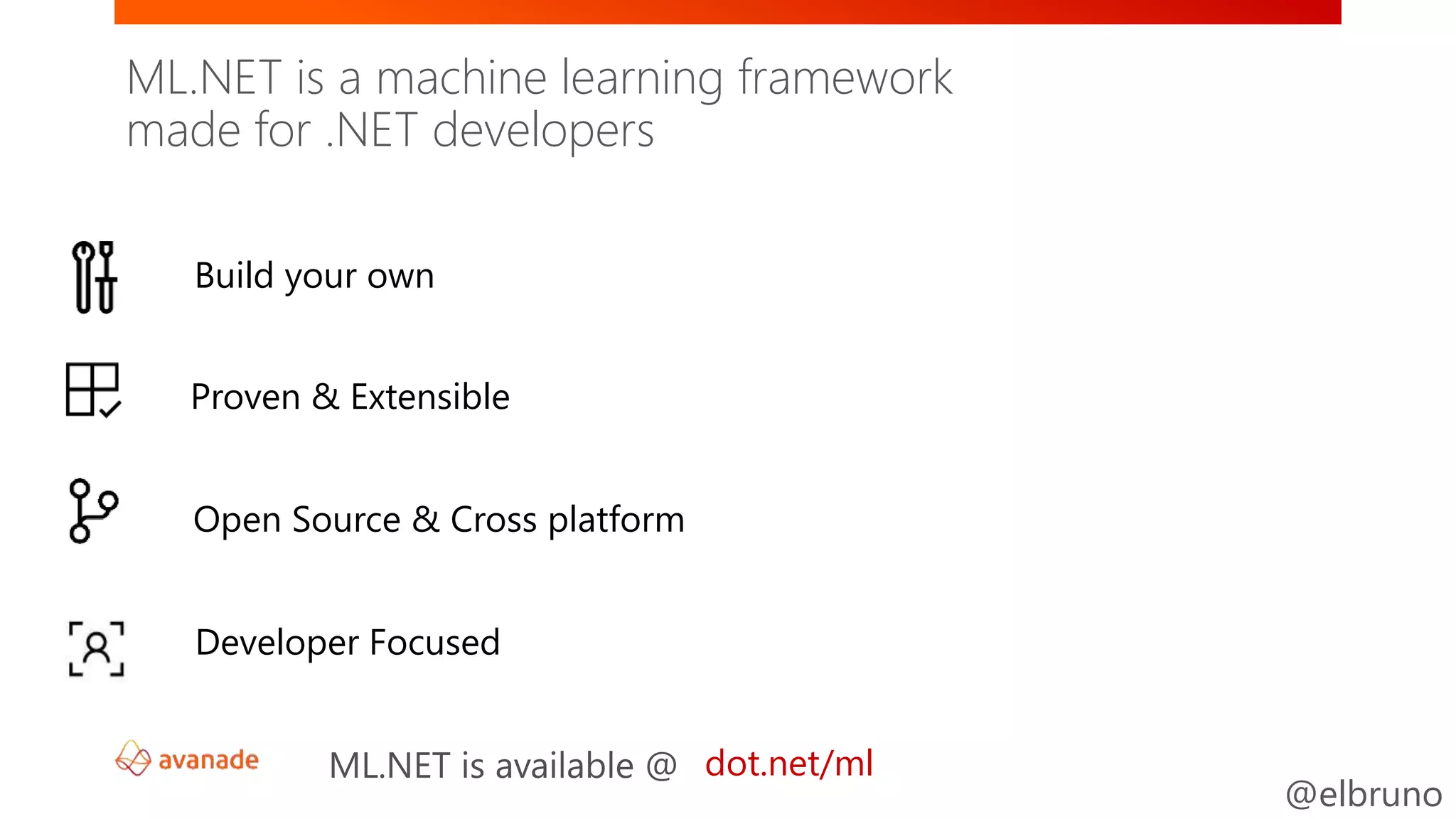 ML.NET is a machine learning framework made for .NET developers

Build your own

Proven & Extensible

Open Source & Cross platform

Developer Focused

avanade

ML.NET is available @ dot.net/ml

@elbruno